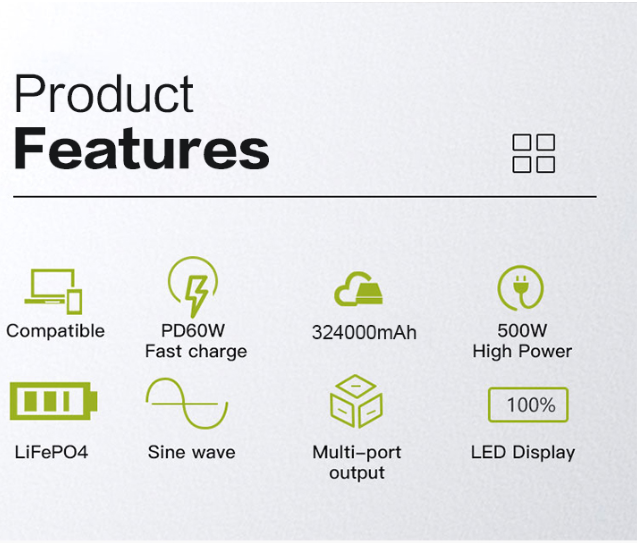 Product
Features

Compatible

PD60W
Fast charge

324000mAh

500W
High Power

LiFePO4

Sine wave

Multi-port
output

100%

LED Display